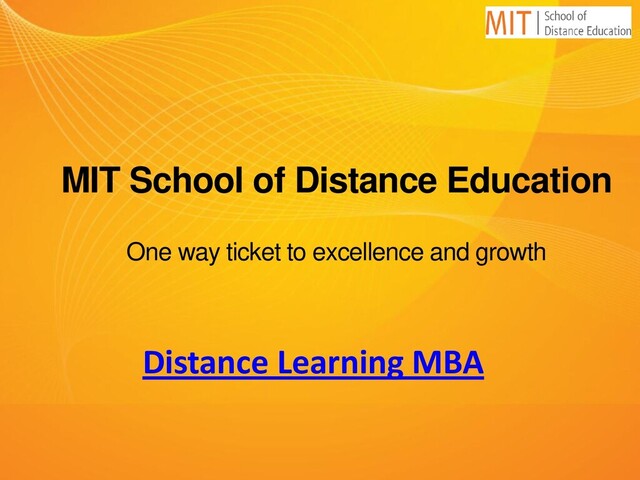 MIT | School of Distance Education

MIT School of Distance Education

One way ticket to excellence and growth

Distance Learning MBA